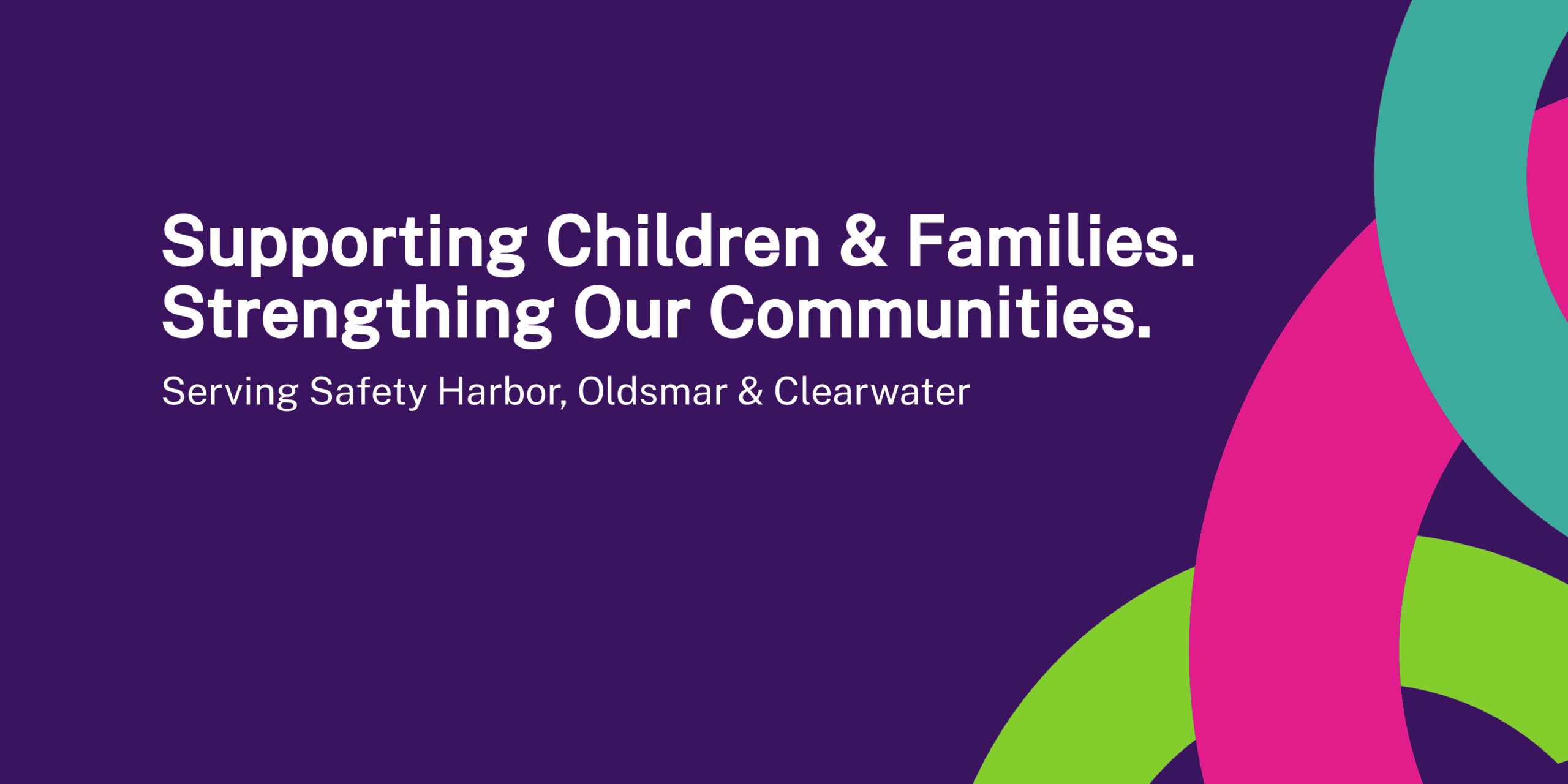 Supporting Children & Families.
Strengthing Our Communities.

Serving Safety Harbor, Oldsmar & Clearwater